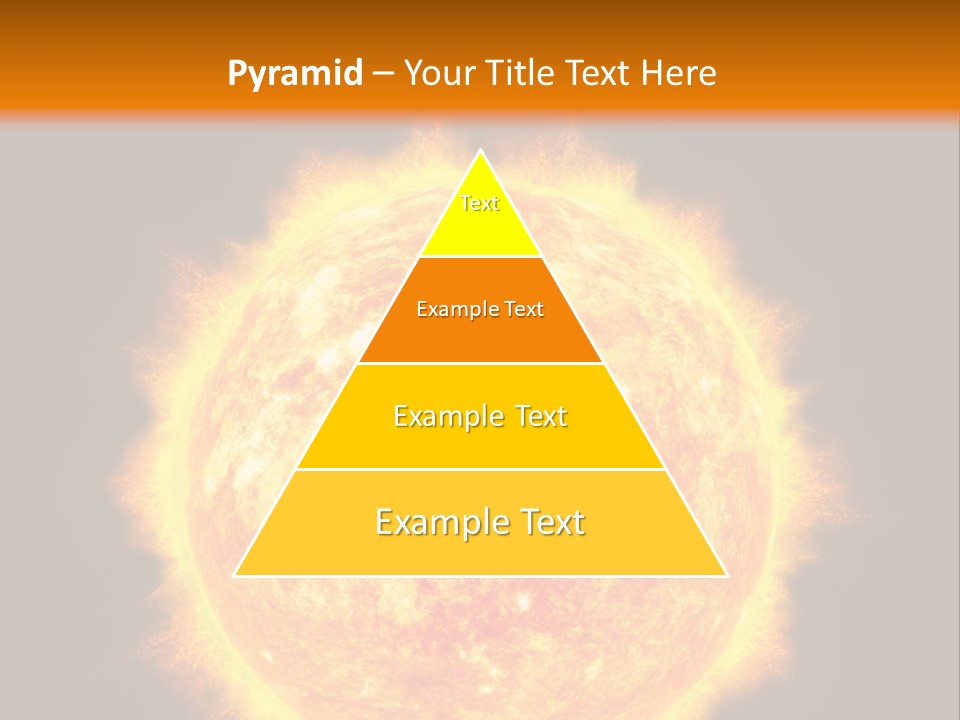 Pyramid – Your Title Text Here

Text

Example Text

Example Text

Example Text